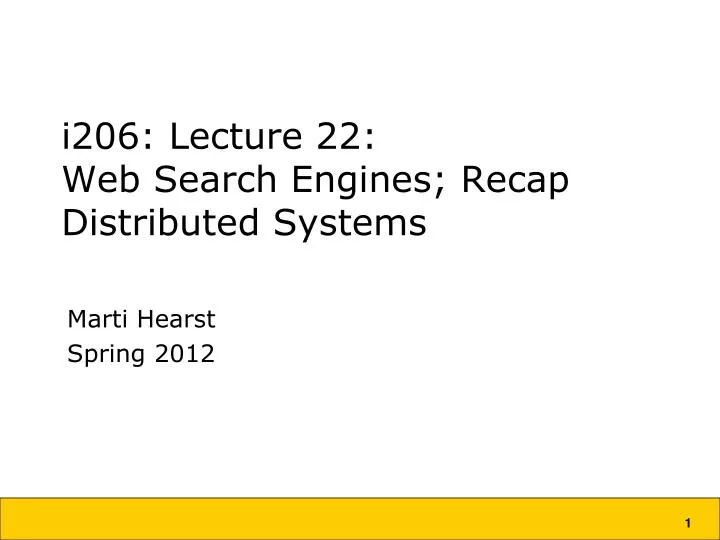 i206: Lecture 22:
Web Search Engines; Recap
Distributed Systems

Marti Hearst
Spring 2012

1